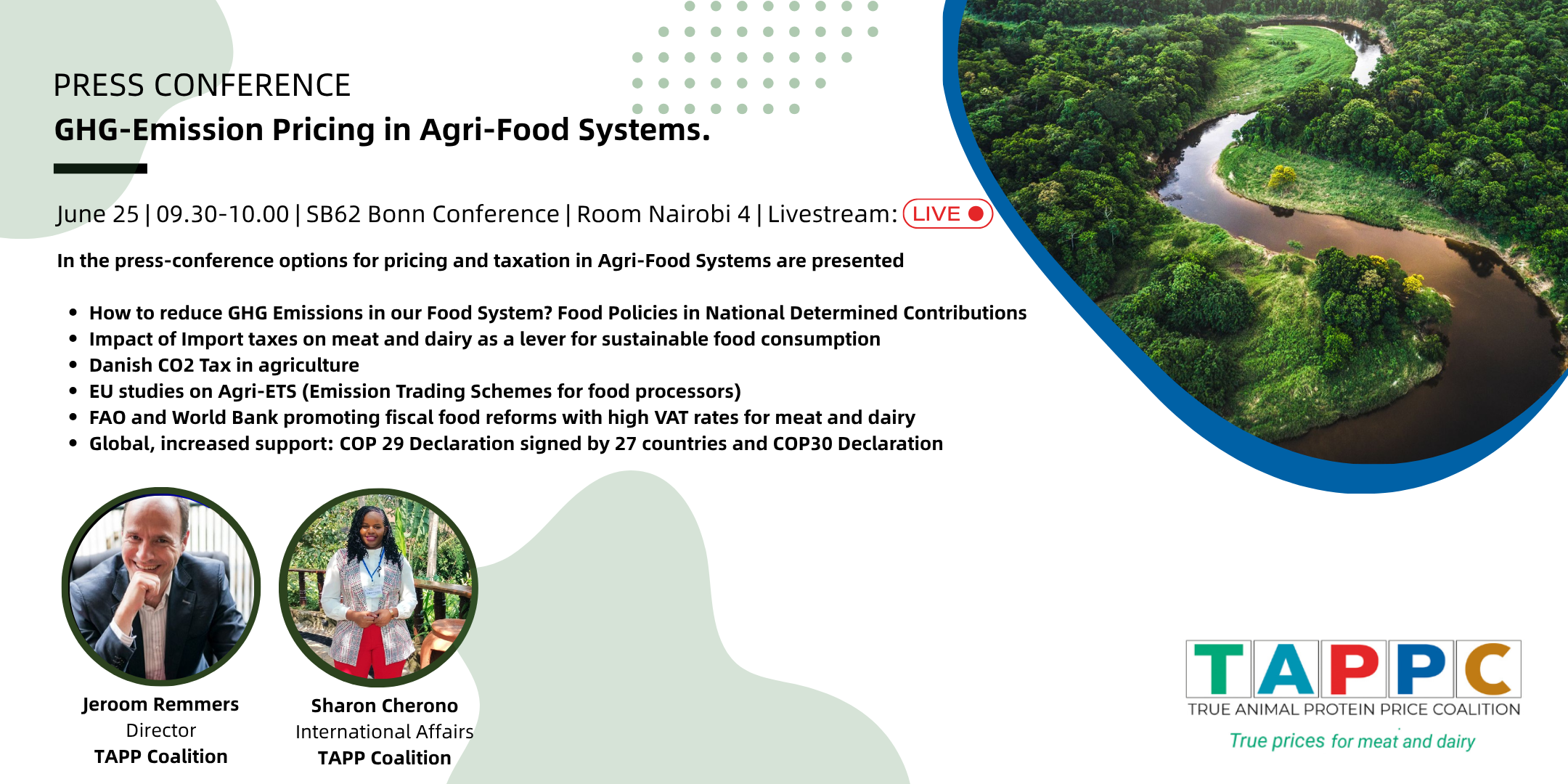 PRESS CONFERENCE
GHG-Emission Pricing in Agri-Food Systems.

June 25 | 09.30-10.00 | SB62 Bonn Conference | Room Nairobi 4 | Livestream: LIVE

In the press-conference options for pricing and taxation in Agri-Food Systems are presented

- How to reduce GHG Emissions in our Food System? Food Policies in National Determined Contributions
- Impact of Import taxes on meat and dairy as a lever for sustainable food consumption
- Danish CO2 Tax in agriculture
- EU studies on Agri-ETS (Emission Trading Schemes for food processors)
- FAO and World Bank promoting fiscal food reforms with high VAT rates for meat and dairy
- Global, increased support: COP 29 Declaration signed by 27 countries and COP30 Declaration

Jeroom Remmers
Director
TAPP Coalition

Sharon Cherono
International Affairs
TAPP Coalition

TAPPC
TRUE ANIMAL PROTEIN PRICE COALITION
True prices for meat and dairy